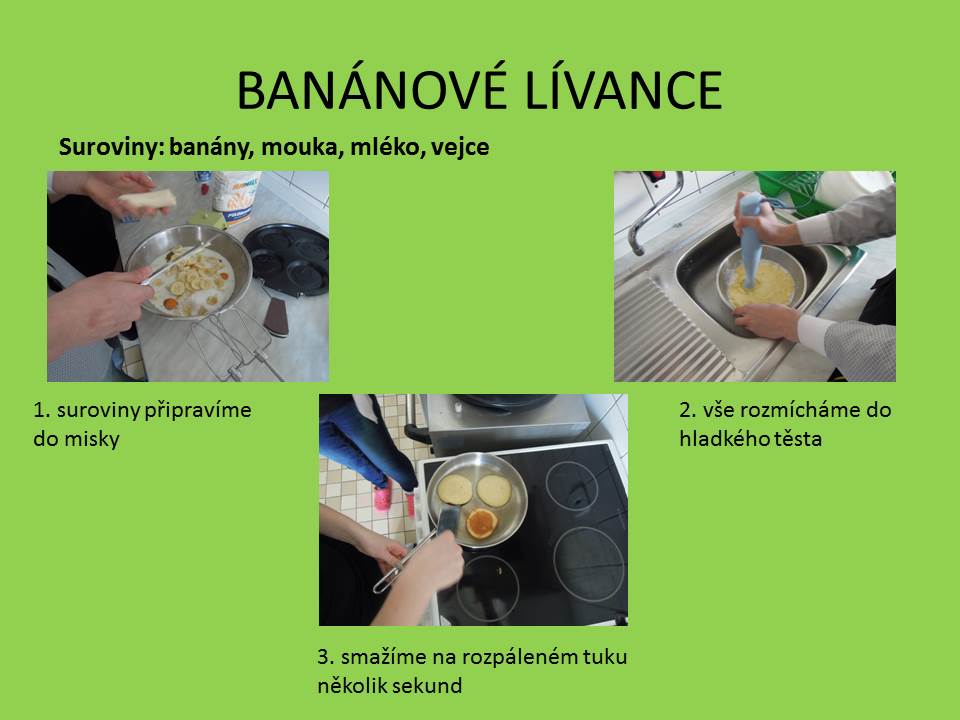 BANÁNOVÉ LÍVANCE

Suroviny: banány, mouka, mléko, vejce

1. suroviny připravíme do misky

2. vše rozmícháme do hladkého těsta

3. smažíme na rozpáleném tuku několik sekund